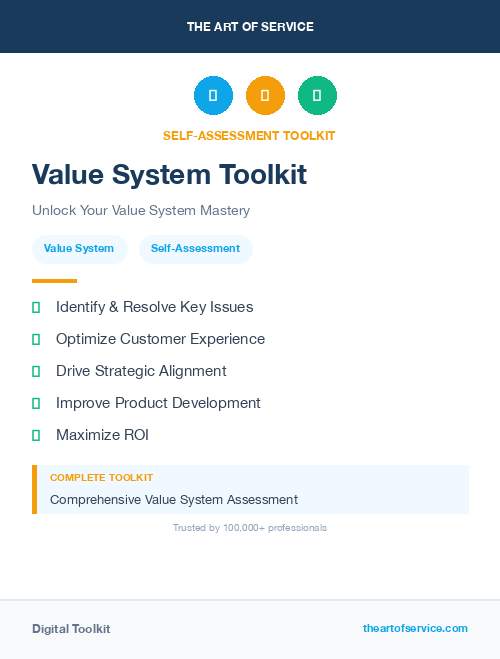 THE ART OF SERVICE

SELF-ASSESSMENT TOOLKIT

Value System Toolkit

Unlock Your Value System Mastery

Value System

Self-Assessment

Identify & Resolve Key Issues

Optimize Customer Experience

Drive Strategic Alignment

Improve Product Development

Maximize ROI

COMPLETE TOOLKIT

Comprehensive Value System Assessment

Trusted by 100,000+ professionals

Digital Toolkit

theartofservice.com